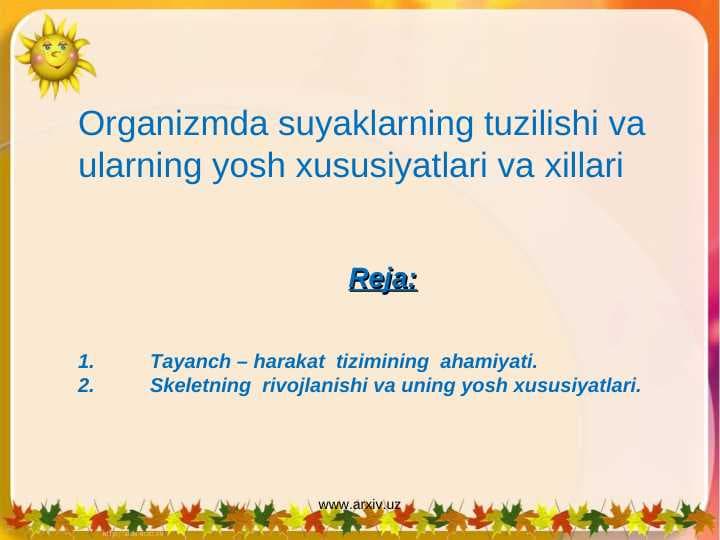 Organizmda suyaklarning tuzilishi va ularning yosh xususiyatlari va xillari

Reja:

1. Tayanch – harakat tizimining ahamiyati.
2. Skeletning rivojlanishi va uning yosh xususiyatlari.

www.arxiv.uz